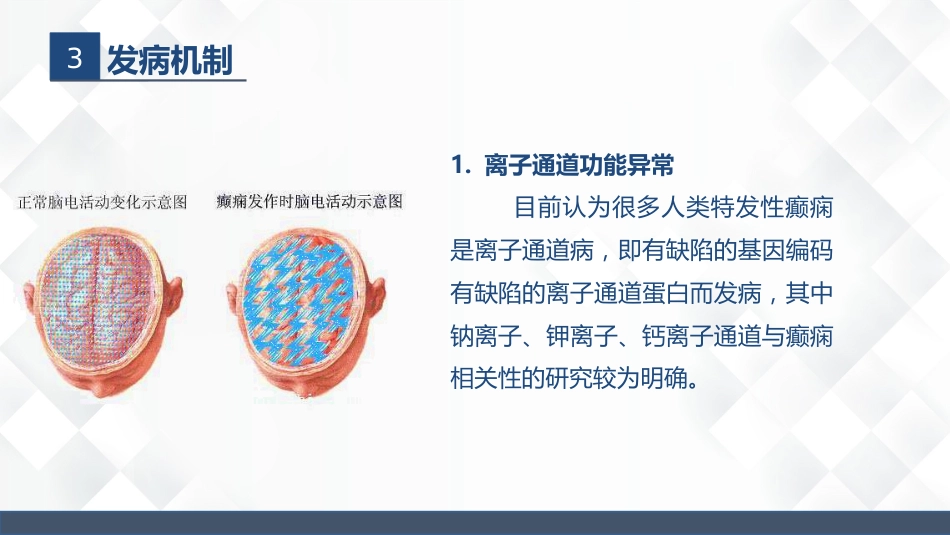 3 发病机制

正常脑电活动变化示意图

癫痫发作时脑电活动示意图

1. 离子通道功能异常

目前认为很多人类特发性癫痫是离子通道病，即有缺陷的基因编码有缺陷的离子通道蛋白而发病，其中钠离子、钾离子、钙离子通道与癫痫相关性的研究较为明确。